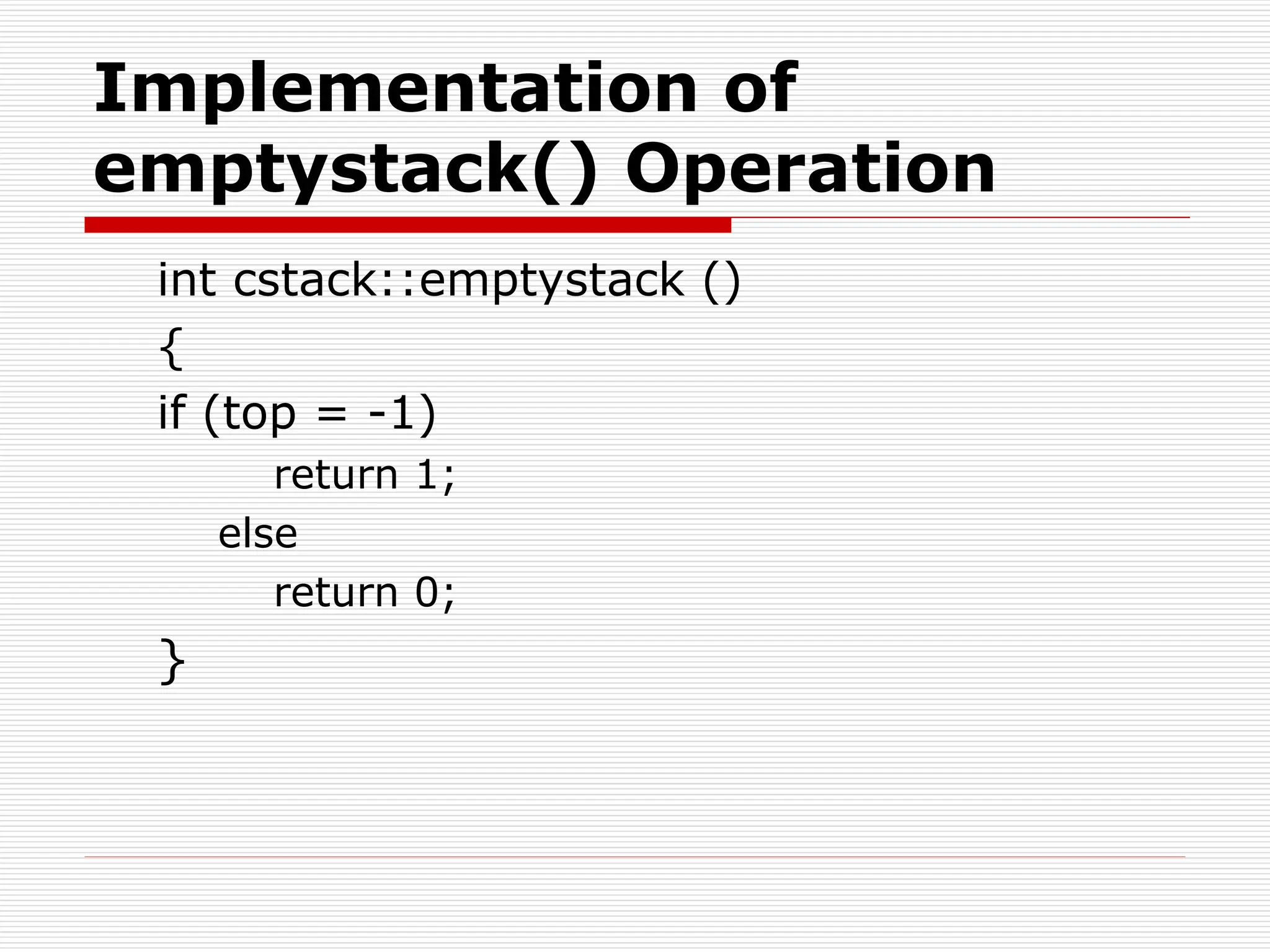 Implementation of emptystack() Operation

int cstack::emptystack ()
{
if (top = -1)
return 1;
else
return 0;
}